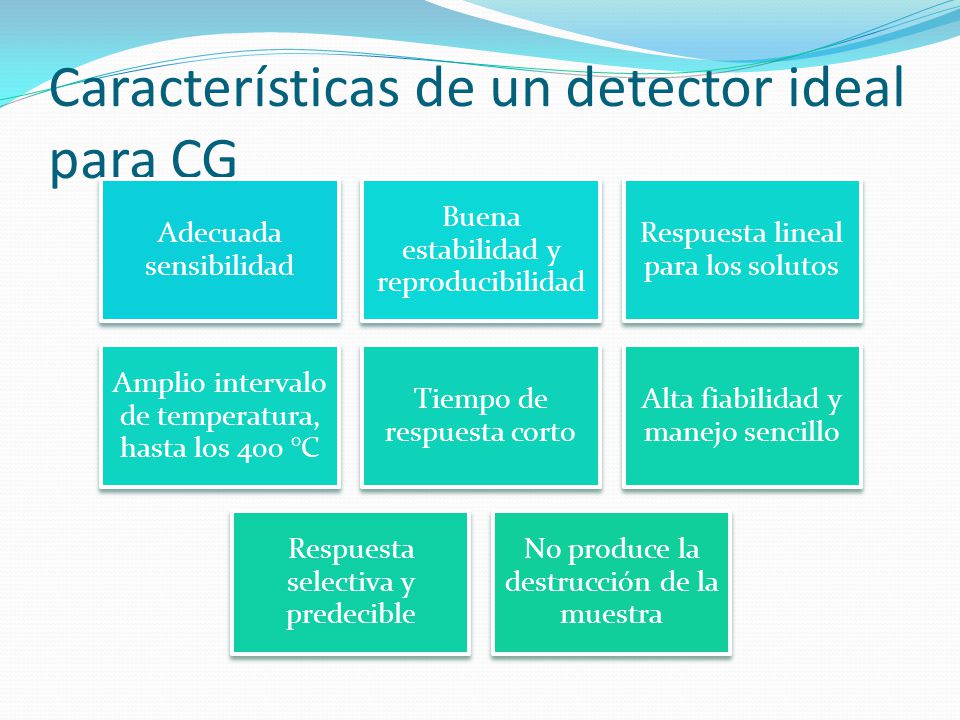 Características de un detector ideal para CG

Adecuada sensibilidad

Buena estabilidad y reproducibilidad

Respuesta lineal para los solutos

Amplio intervalo de temperatura, hasta los 400 °C

Tiempo de respuesta corto

Alta fiabilidad y manejo sencillo

Respuesta selectiva y predecible

No produce la destrucción de la muestra